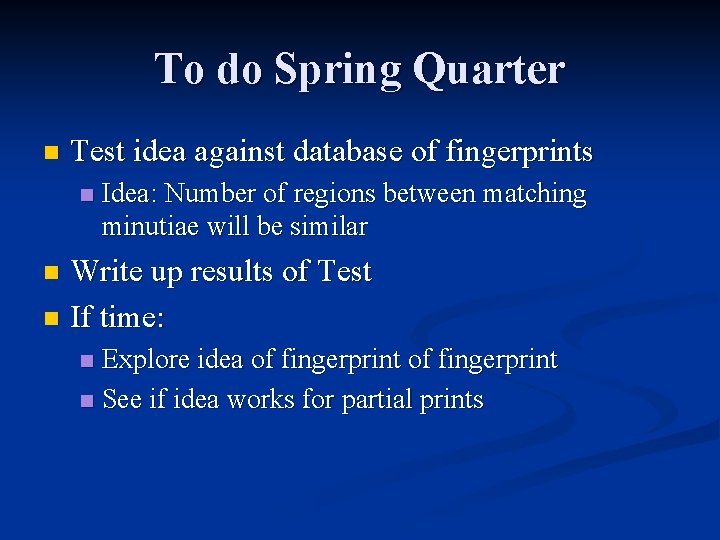 To do Spring Quarter

- Test idea against database of fingerprints
  - Idea: Number of regions between matching minutiae will be similar
- Write up results of Test
- If time:
  - Explore idea of fingerprint of fingerprint
  - See if idea works for partial prints